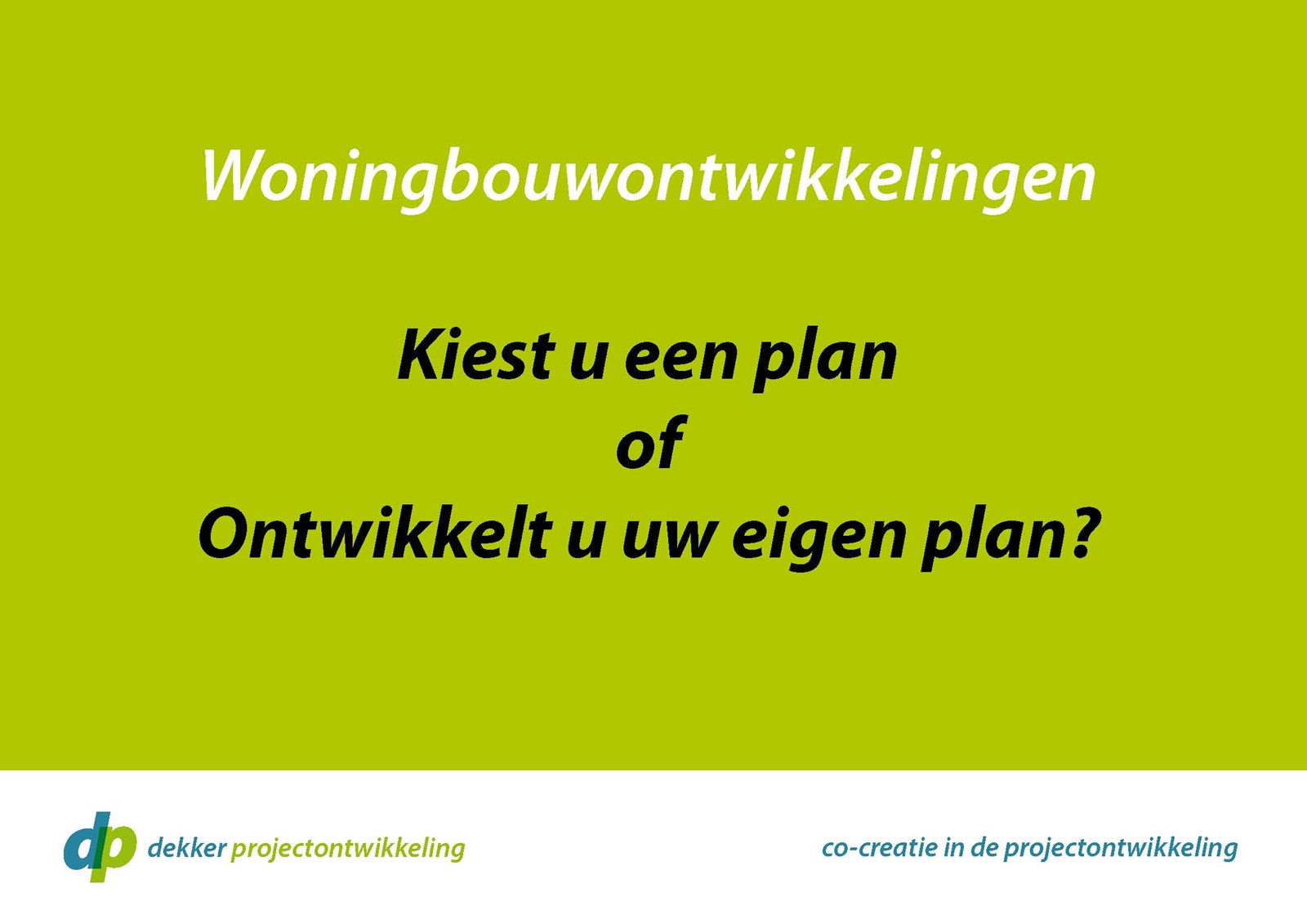 Woningbouwontwikkelingen

Kiest u een plan
of
Ontwikkelt u uw eigen plan?

dp dekker projectontwikkeling

co-creatie in de projectontwikkeling